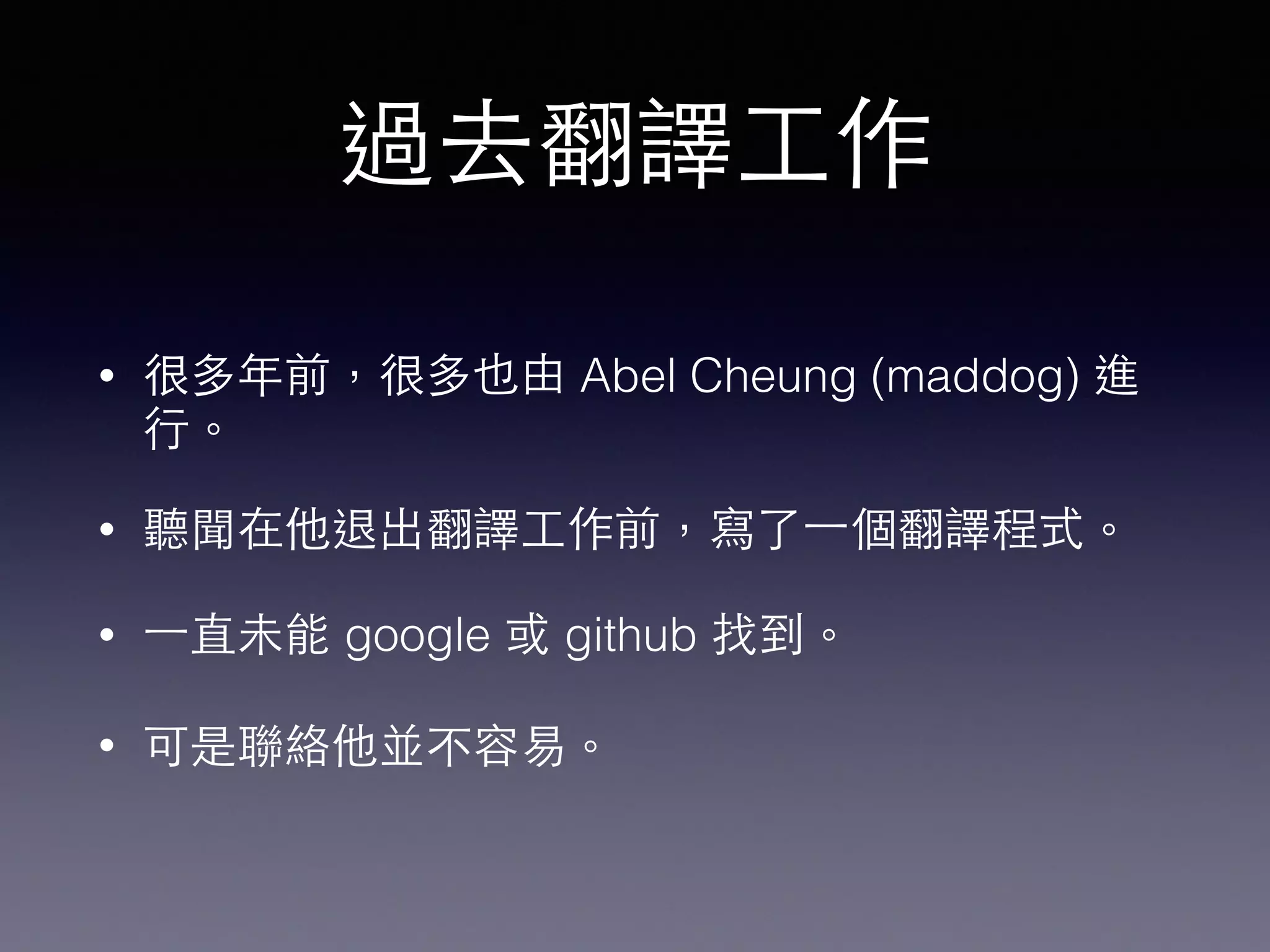 過去翻譯工作

• 很多年前，很多也由 Abel Cheung (maddog) 進行。

• 聽聞在他退出翻譯工作前，寫了一個翻譯程式。

• 一直未能 google 或 github 找到。

• 可是聯絡他並不容易。